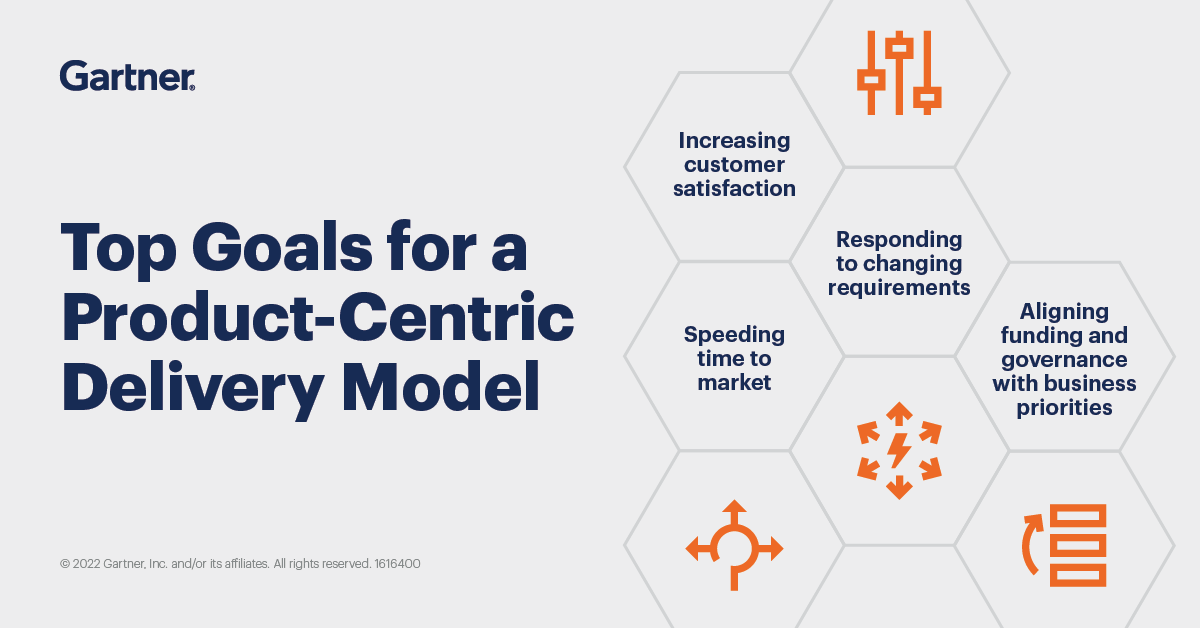 Gartner.

Top Goals for a Product-Centric Delivery Model

Increasing customer satisfaction

Responding to changing requirements

Speeding time to market

Aligning funding and governance with business priorities

© 2022 Gartner, Inc. and/or its affiliates. All rights reserved. 1616400